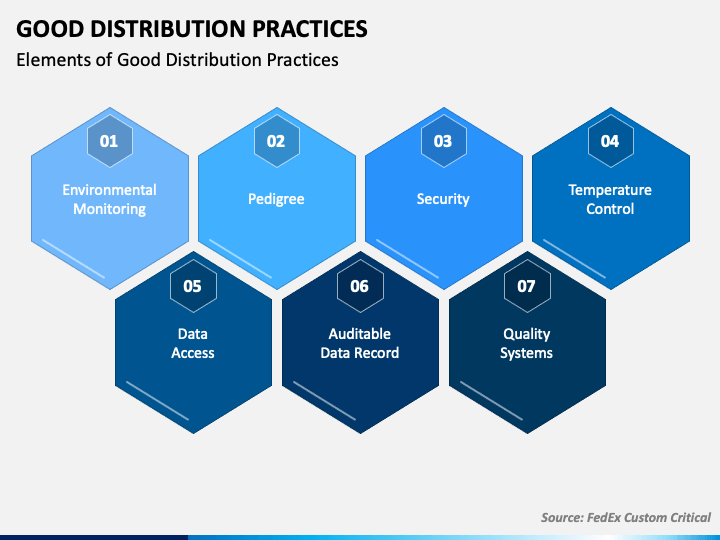 GOOD DISTRIBUTION PRACTICES

Elements of Good Distribution Practices

01
Environmental Monitoring

02
Pedigree

03
Security

04
Temperature Control

05
Data Access

06
Auditable Data Record

07
Quality Systems

Source: FedEx Custom Critical